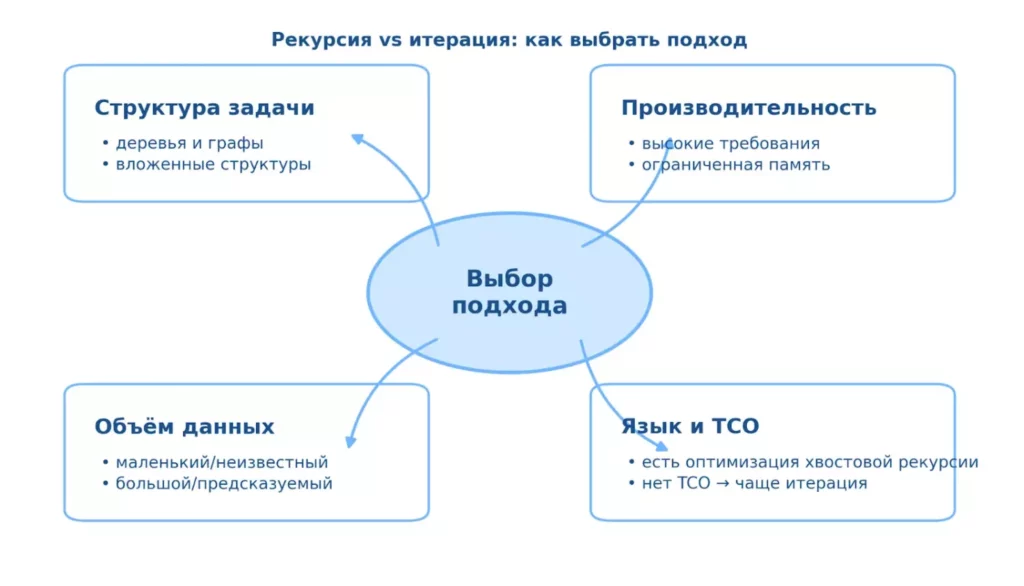 Рекурсия vs итерация: как выбрать подход

Структура задачи
• деревья и графы
• вложенные структуры

Производительность
• высокие требования
• ограниченная память

Выбор подхода

Объём данных
• маленький/неизвестный
• большой/предсказуемый

Язык и TCO
• есть оптимизация хвостовой рекурсии
• нет TCO → чаще итерация